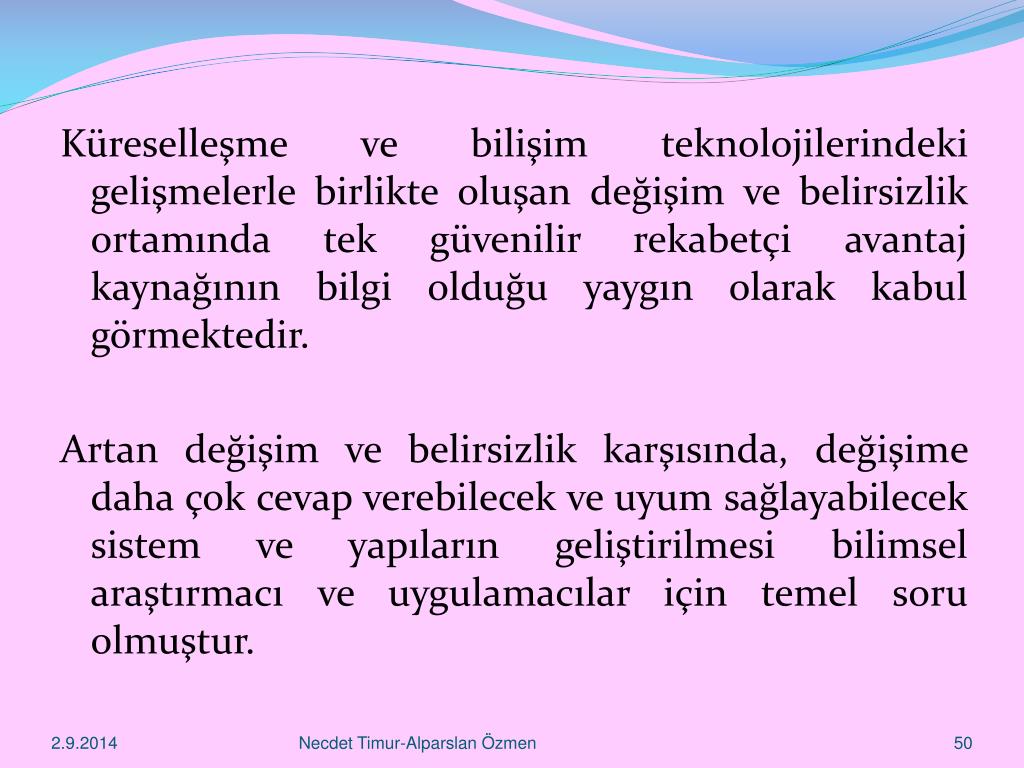 Küreselleşme ve bilişim teknolojilerindeki gelişmelerle birlikte oluşan değişim ve belirsizlik ortamında tek güvenilir rekabetçi avantaj kaynağının bilgi olduğu yaygın olarak kabul görmektedir.

Artan değişim ve belirsizlik karşısında, değişime daha çok cevap verebilecek ve uyum sağlayabilecek sistem ve yapıların geliştirilmesi bilimsel araştırmacı ve uygulamacılar için temel soru olmuştur.

2.9.2014

Necdet Timur-Alparslan Özmen

50